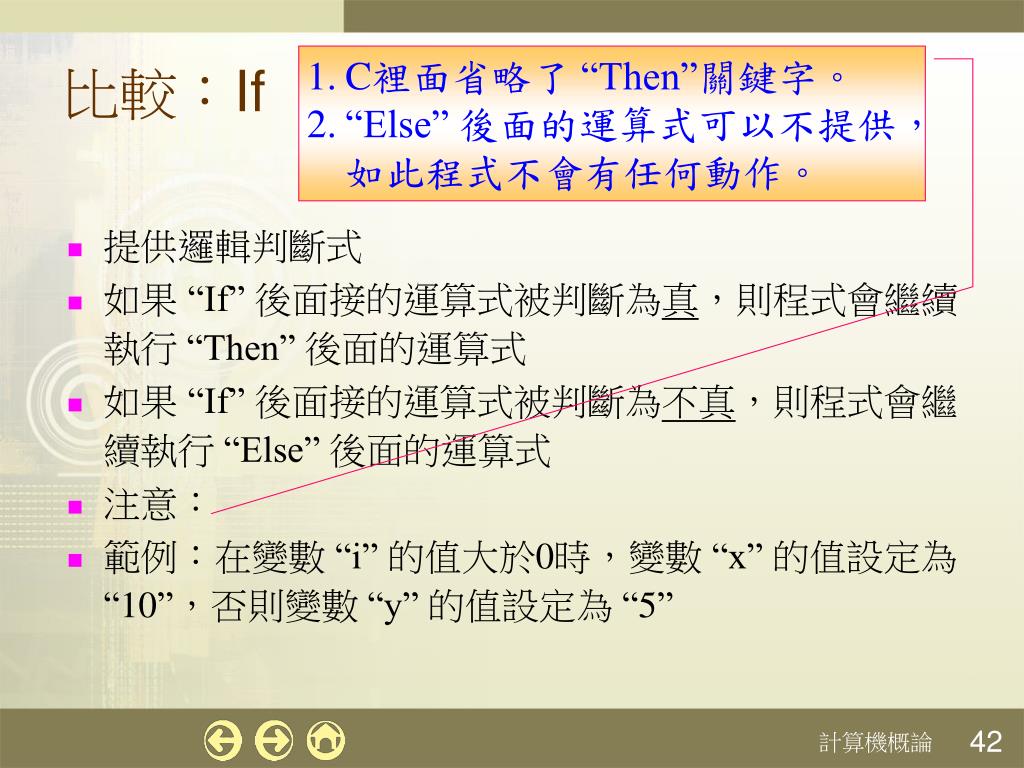 比較：If

1. C裡面省略了 “Then”關鍵字。
2. “Else” 後面的運算式可以不提供，如此程式不會有任何動作。

- 提供邏輯判斷式
- 如果 “If” 後面接的運算式被判斷為真，則程式會繼續執行 “Then” 後面的運算式
- 如果 “If” 後面接的運算式被判斷為不真，則程式會繼續執行 “Else” 後面的運算式
- 注意：
- 範例：在變數 “i” 的值大於0時，變數 “x” 的值設定為 “10”，否則變數 “y” 的值設定為 “5”

計算機概論 42